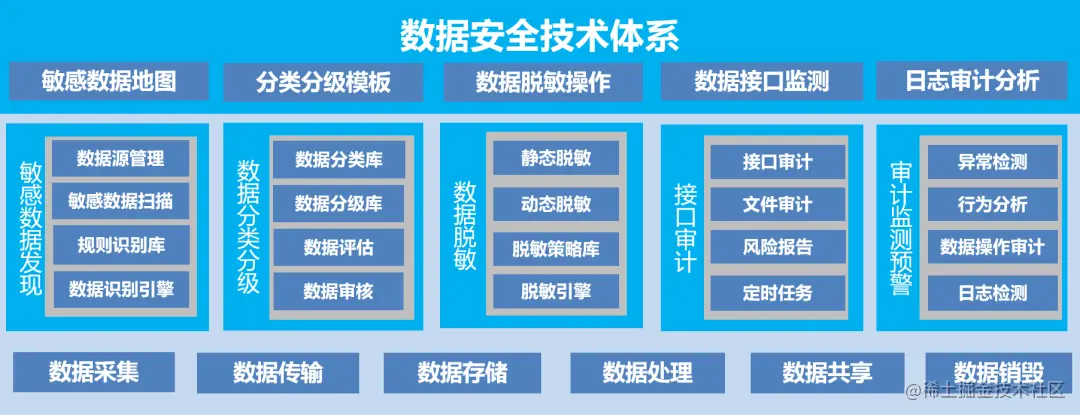 数据安全技术体系

敏感数据地图
分类分级模板
数据脱敏操作
数据接口监测
日志审计分析

敏感数据发现
数据源管理
敏感数据扫描
规则识别库
数据识别引擎

数据分类分级
数据分类库
数据分级库
数据评估
数据审核

数据脱敏
静态脱敏
动态脱敏
脱敏策略库
脱敏引擎

接口审计
接口审计
文件审计
风险报告
定时任务

审计监测预警
异常检测
行为分析
数据操作审计
日志检测

数据采集
数据传输
数据存储
数据处理
数据共享
数据销毁

@稀土掘金技术社区